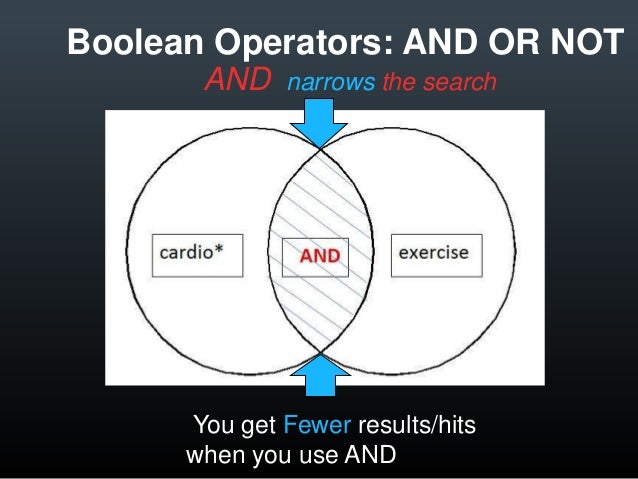 Boolean Operators: AND OR NOT

AND narrows the search

cardio*

AND

exercise

You get Fewer results/hits when you use AND